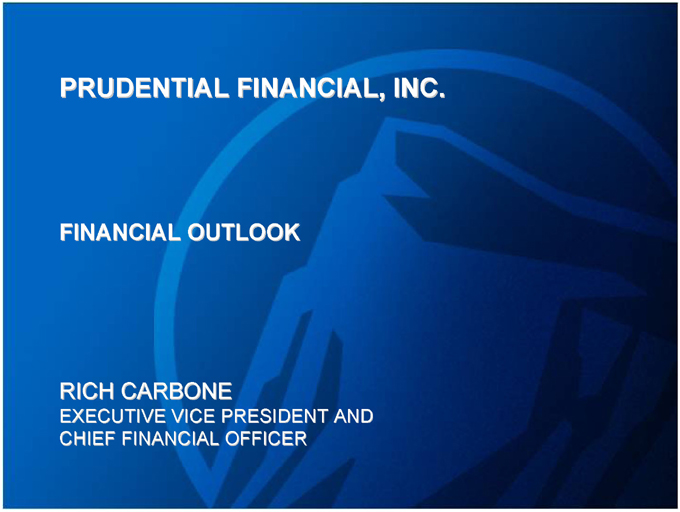 PRUDENTIAL FINANCIAL, INC.

FINANCIAL OUTLOOK

RICH CARBONE
EXECUTIVE VICE PRESIDENT AND
CHIEF FINANCIAL OFFICER